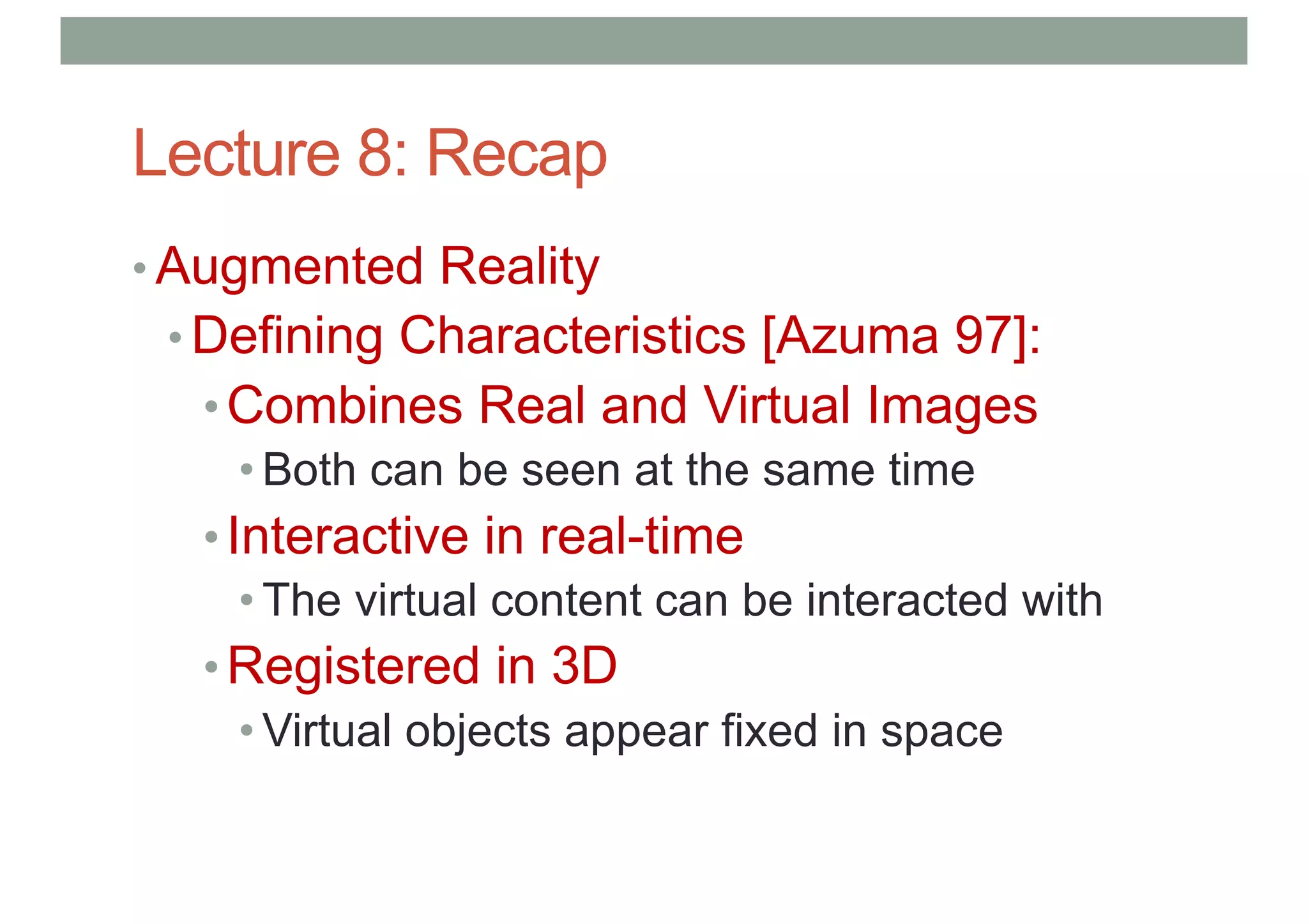 Lecture 8: Recap

• Augmented Reality
• Defining Characteristics [Azuma 97]:
• Combines Real and Virtual Images
• Both can be seen at the same time
• Interactive in real-time
• The virtual content can be interacted with
• Registered in 3D
• Virtual objects appear fixed in space